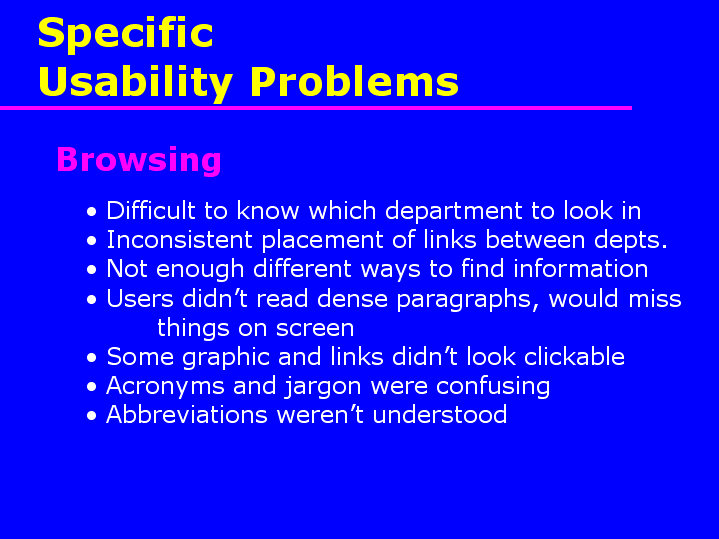 Specific
Usability Problems

Browsing

• Difficult to know which department to look in
• Inconsistent placement of links between depts.
• Not enough different ways to find information
• Users didn’t read dense paragraphs, would miss things on screen
• Some graphic and links didn’t look clickable
• Acronyms and jargon were confusing
• Abbreviations weren’t understood